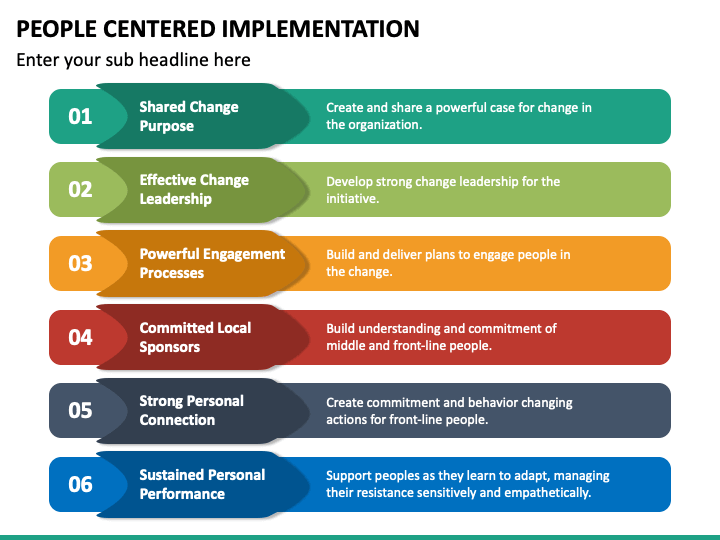 PEOPLE CENTERED IMPLEMENTATION

Enter your sub headline here

01 Shared Change Purpose
Create and share a powerful case for change in the organization.

02 Effective Change Leadership
Develop strong change leadership for the initiative.

03 Powerful Engagement Processes
Build and deliver plans to engage people in the change.

04 Committed Local Sponsors
Build understanding and commitment of middle and front-line people.

05 Strong Personal Connection
Create commitment and behavior changing actions for front-line people.

06 Sustained Personal Performance
Support peoples as they learn to adapt, managing their resistance sensitively and empathetically.